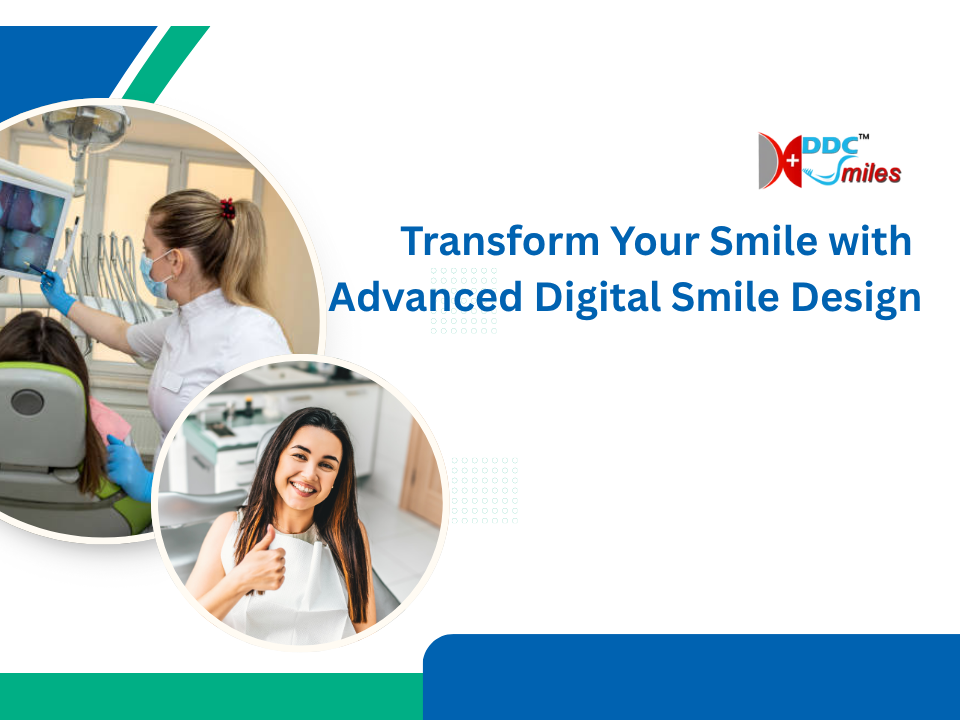 DDC™ Smiles

Transform Your Smile with Advanced Digital Smile Design